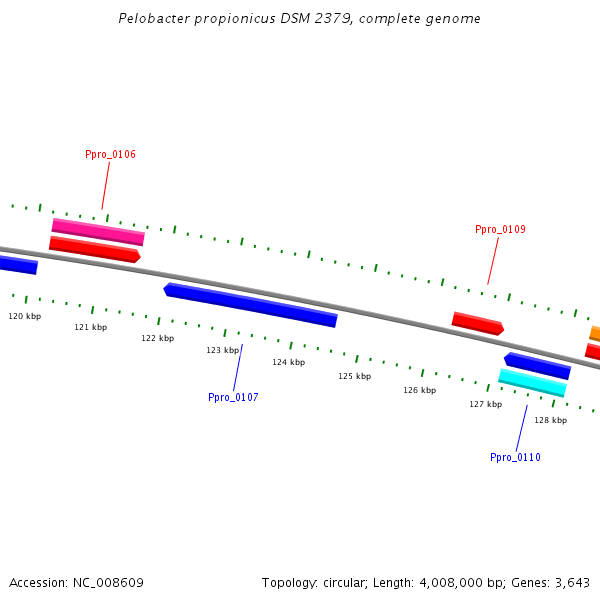 Pelobacter propionicus DSM 2379, complete genome

Ppro_0106

Ppro_0109

120 kbp
121 kbp
122 kbp
123 kbp
124 kbp
125 kbp
126 kbp
127 kbp
128 kbp

Ppro_0107

Ppro_0110

Accession: NC_008609

Topology: circular; Length: 4,008,000 bp; Genes: 3,643